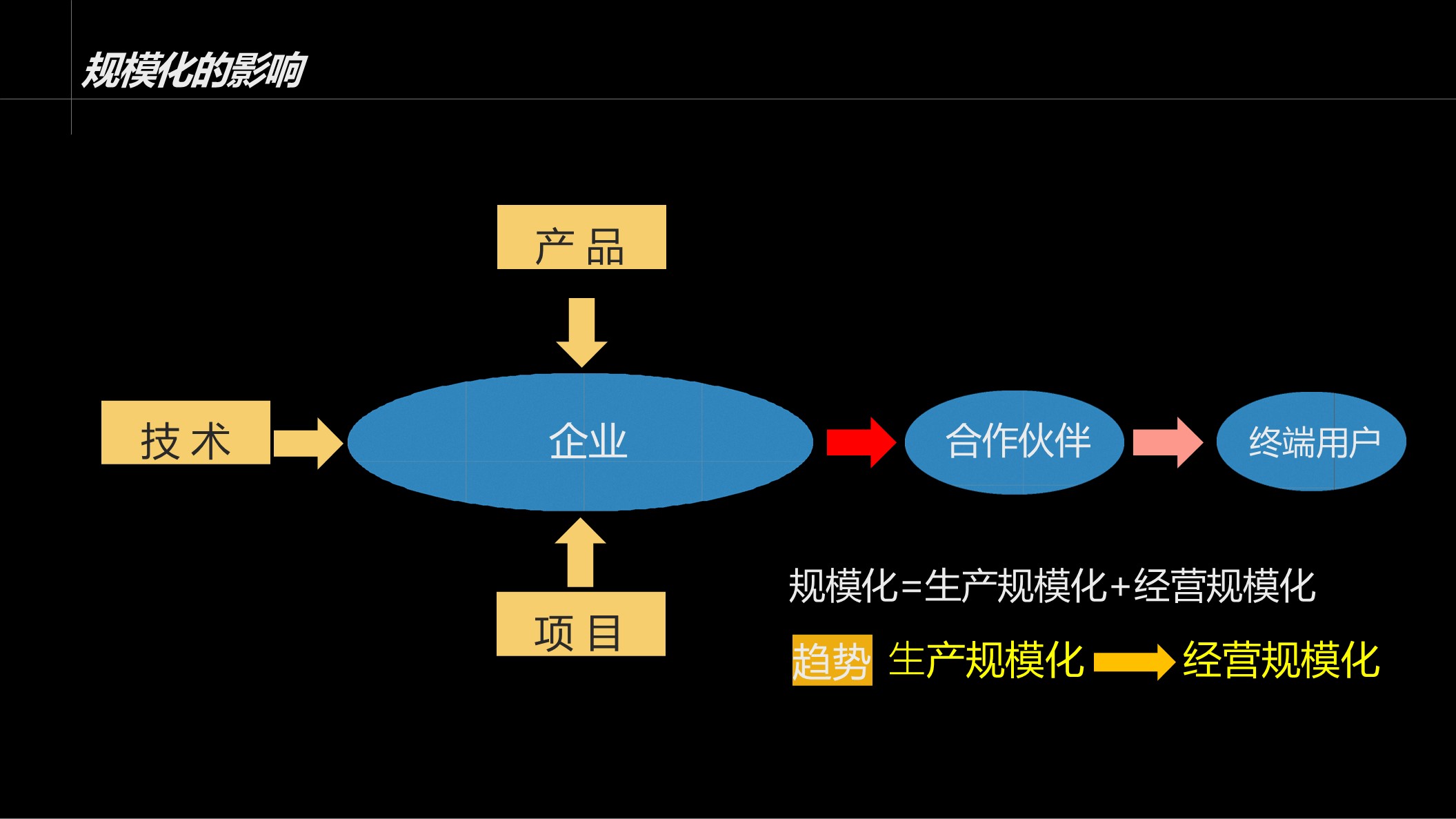 规模化的影响

产 品

技 术

企业

合作伙伴

终端用户

项 目

规模化=生产规模化+经营规模化

趋势 生产规模化 经营规模化